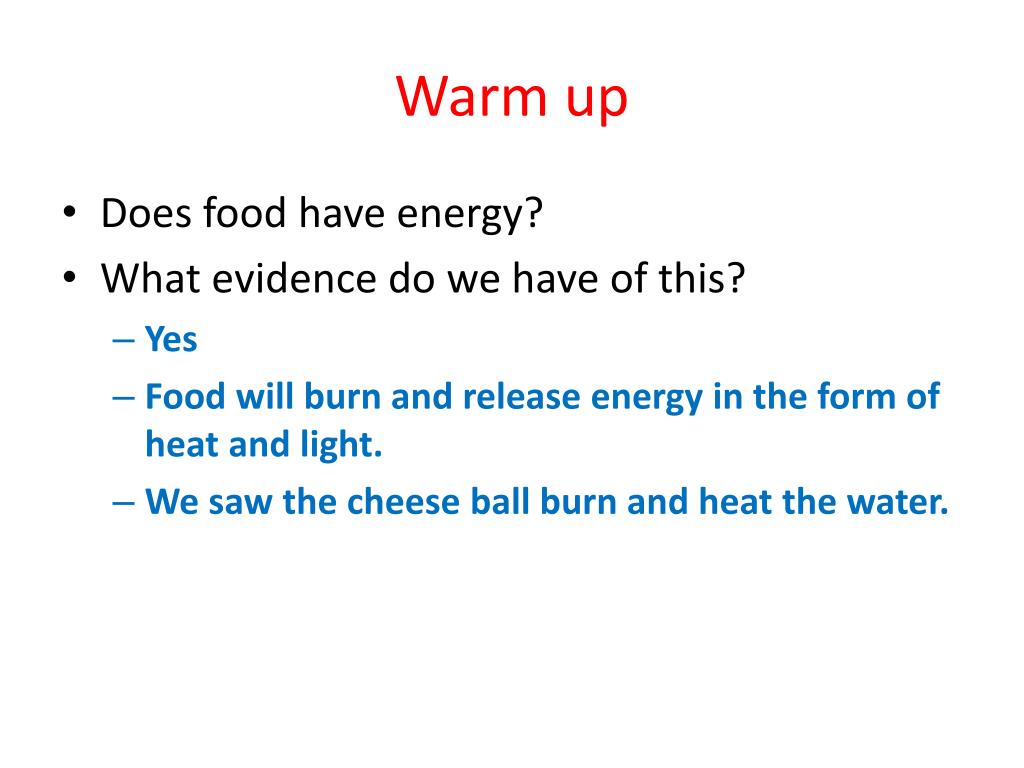 Warm up

• Does food have energy?
• What evidence do we have of this?
– Yes
– Food will burn and release energy in the form of heat and light.
– We saw the cheese ball burn and heat the water.